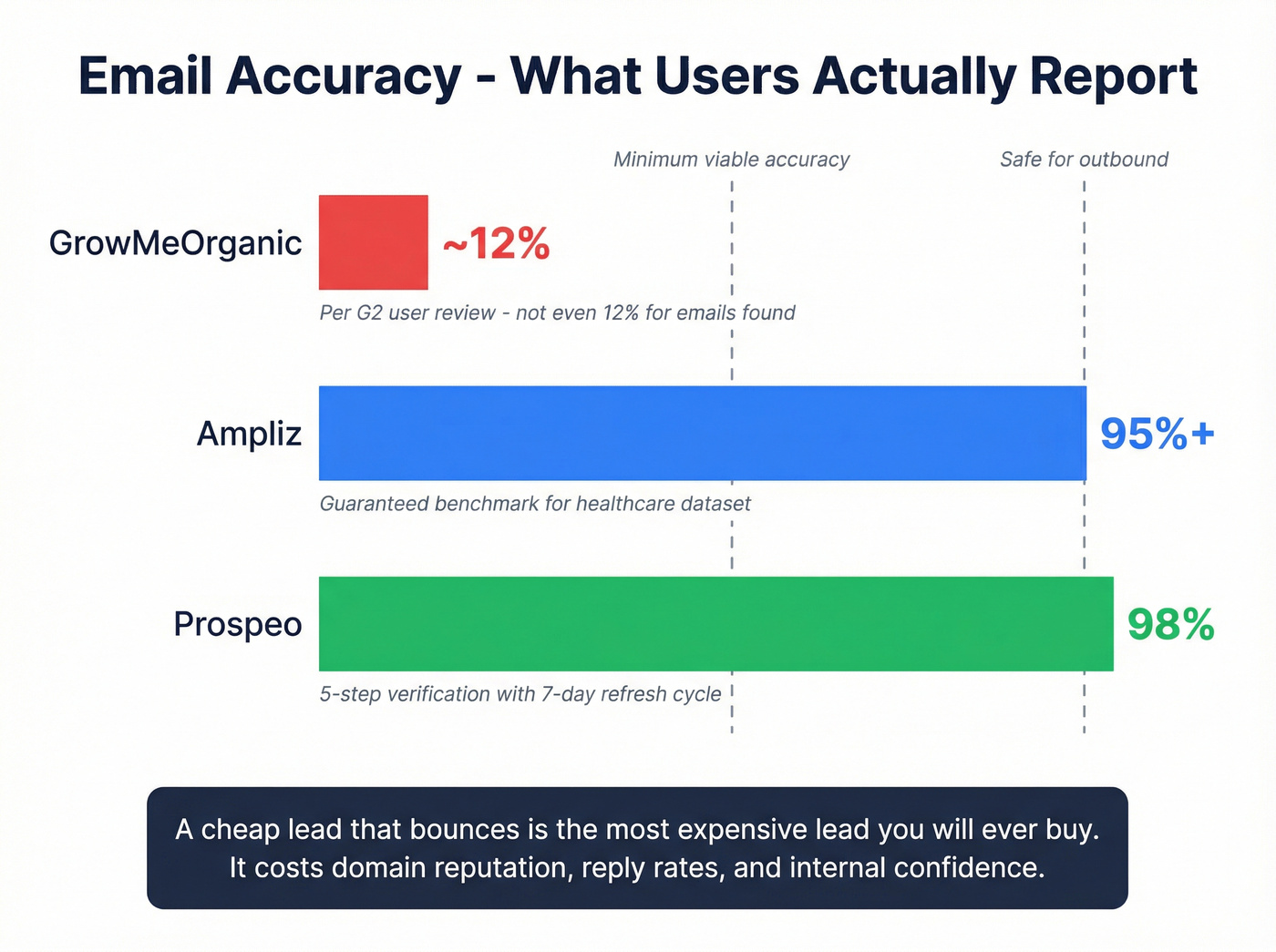 Email Accuracy - What Users Actually Report

Minimum viable accuracy

Safe for outbound

GrowMeOrganic

~12%

Per G2 user review - not even 12% for emails found

Ampliz

95%+

Guaranteed benchmark for healthcare dataset

Prospeo

98%

5-step verification with 7-day refresh cycle

A cheap lead that bounces is the most expensive lead you will ever buy. It costs domain reputation, reply rates, and internal confidence.